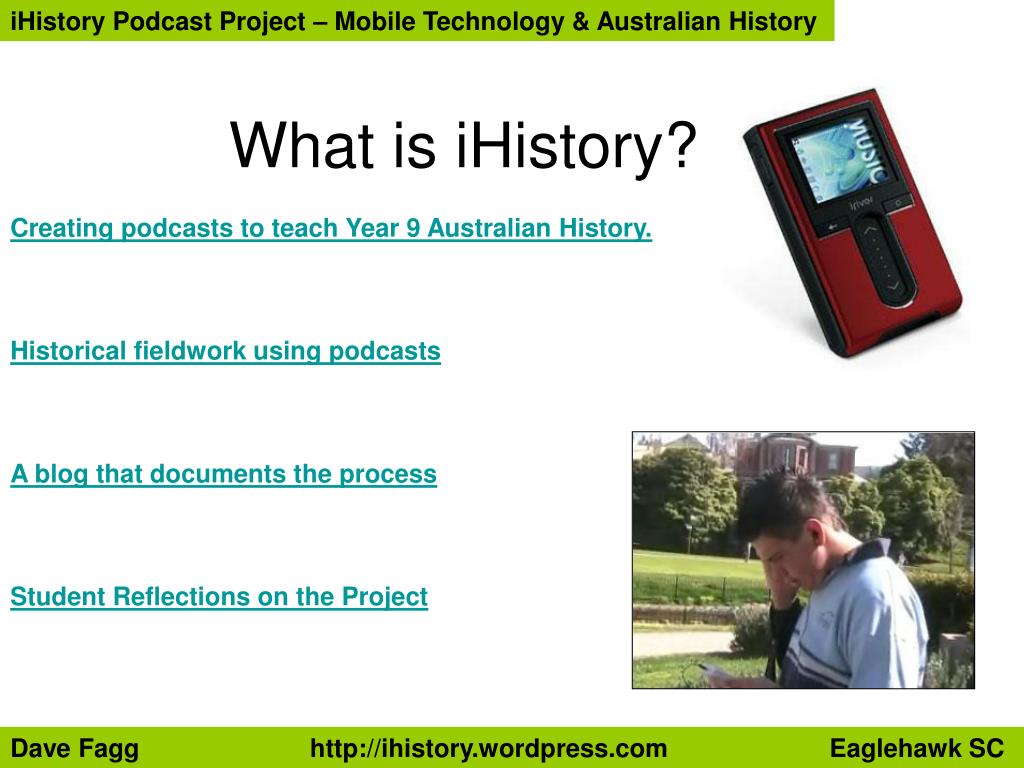 iHistory Podcast Project – Mobile Technology & Australian History

What is iHistory?

MUSIC

iriver

Creating podcasts to teach Year 9 Australian History.

Historical fieldwork using podcasts

A blog that documents the process

Student Reflections on the Project

Dave Fagg http://ihistory.wordpress.com Eaglehawk SC